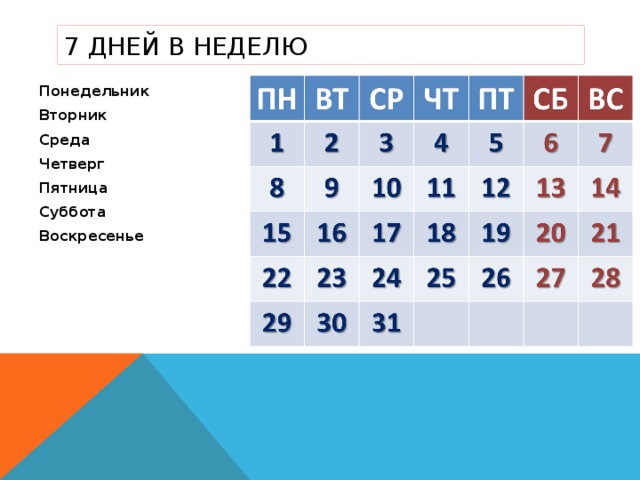 7 ДНЕЙ В НЕДЕЛЮ

Понедельник
Вторник
Среда
Четверг
Пятница
Суббота
Воскресенье

| ПН | ВТ | СР | ЧТ | ПТ | СБ | ВС |
|---|---|---|---|---|---|---|
| 1 | 2 | 3 | 4 | 5 | 6 | 7 |
| 8 | 9 | 10 | 11 | 12 | 13 | 14 |
| 15 | 16 | 17 | 18 | 19 | 20 | 21 |
| 22 | 23 | 24 | 25 | 26 | 27 | 28 |
| 29 | 30 | 31 | | | | |